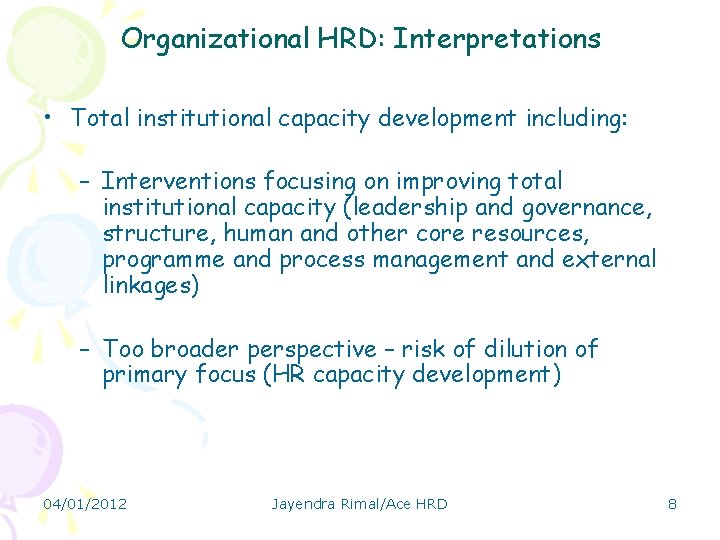 Organizational HRD: Interpretations

• Total institutional capacity development including:

– Interventions focusing on improving total institutional capacity (leadership and governance, structure, human and other core resources, programme and process management and external linkages)

– Too broader perspective – risk of dilution of primary focus (HR capacity development)

04/01/2012 Jayendra Rimal/Ace HRD 8